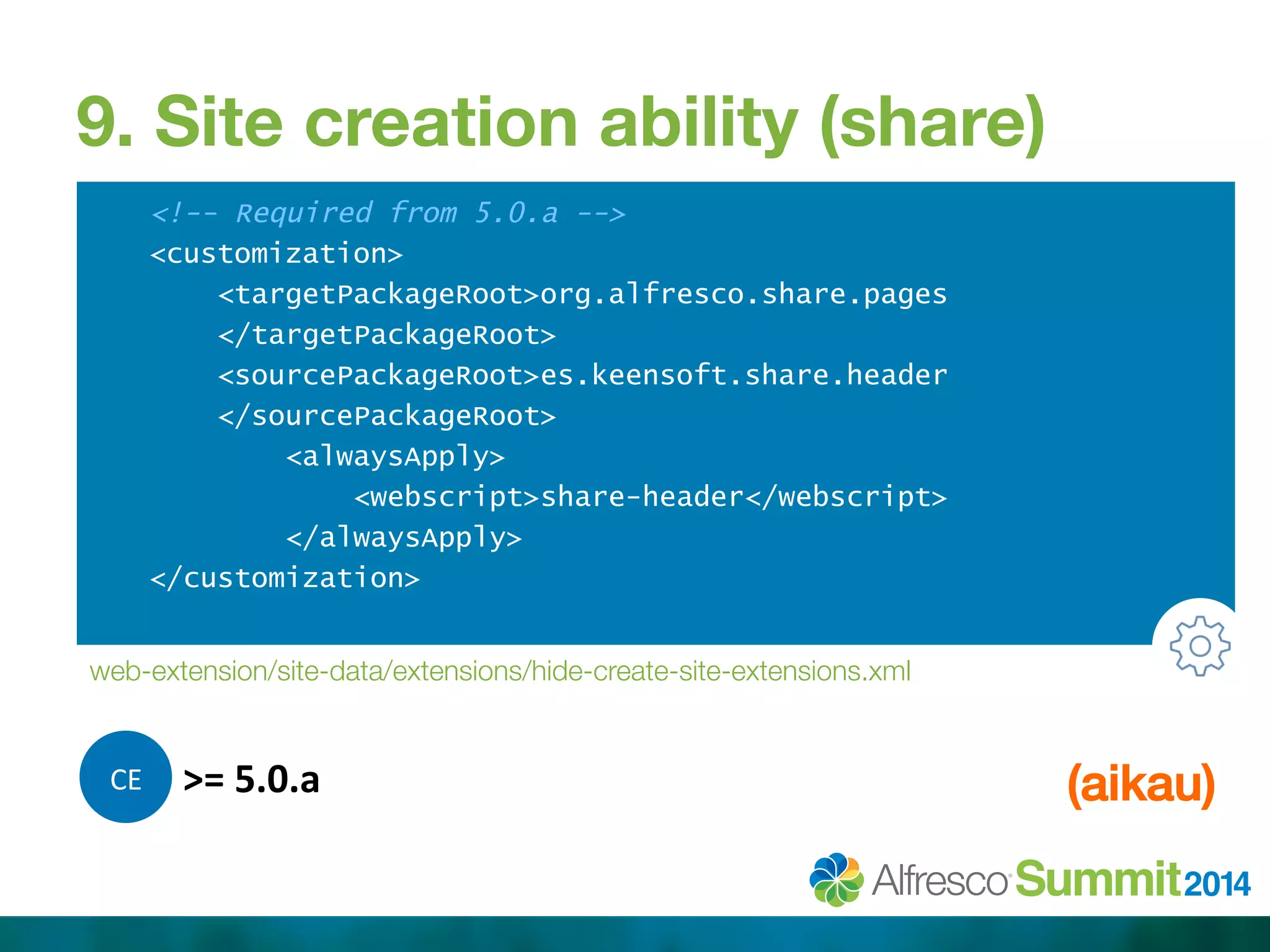 9. Site creation ability (share)

<!-- Required from 5.0.a -->
<customization>
<targetPackageRoot>org.alfresco.share.pages
</targetPackageRoot>
<sourcePackageRoot>es.keensoft.share.header
</sourcePackageRoot>
<alwaysApply>
<webscript>share-header</webscript>
</alwaysApply>
</customization>

web-extension/site-data/extensions/hide-create-site-extensions.xml

CE >= 5.0.a

(aikau)

Alfresco Summit 2014